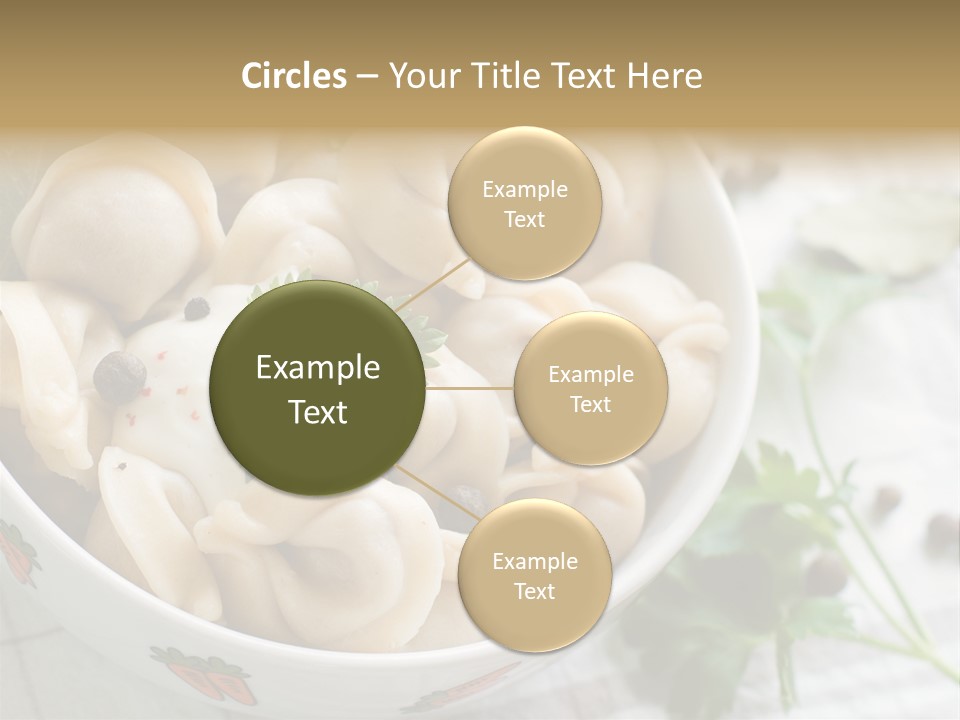 Circles – Your Title Text Here

Example Text

Example Text

Example Text

Example Text